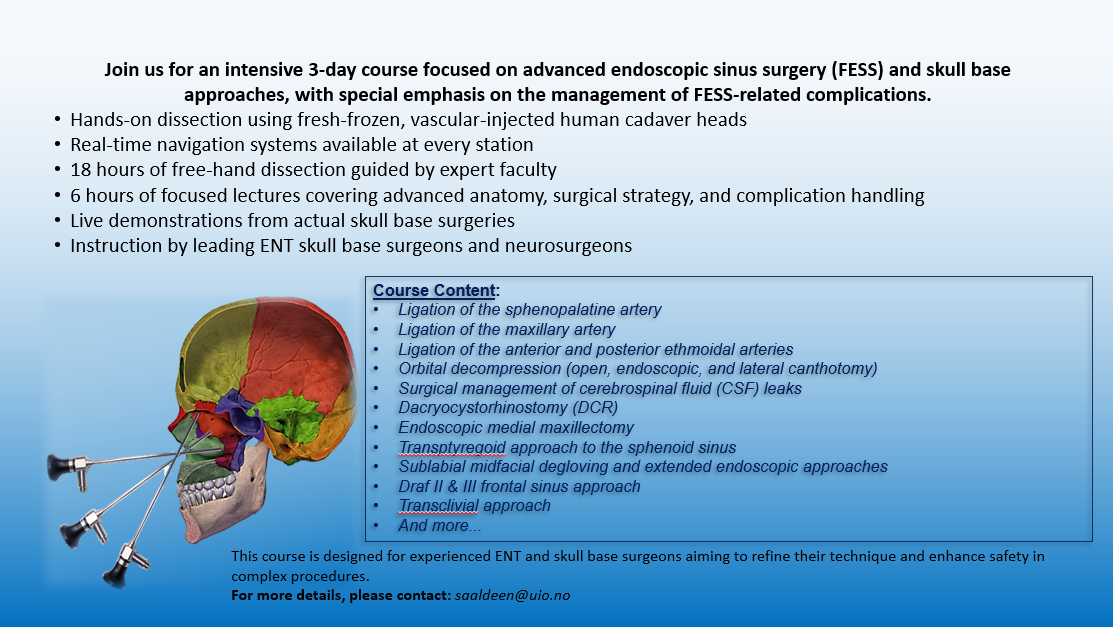 Join us for an intensive 3-day course focused on advanced endoscopic sinus surgery (FESS) and skull base approaches, with special emphasis on the management of FESS-related complications.

• Hands-on dissection using fresh-frozen, vascular-injected human cadaver heads
• Real-time navigation systems available at every station
• 18 hours of free-hand dissection guided by expert faculty
• 6 hours of focused lectures covering advanced anatomy, surgical strategy, and complication handling
• Live demonstrations from actual skull base surgeries
• Instruction by leading ENT skull base surgeons and neurosurgeons

Course Content:
• Ligation of the sphenopalatine artery
• Ligation of the maxillary artery
• Ligation of the anterior and posterior ethmoidal arteries
• Orbital decompression (open, endoscopic, and lateral canthotomy)
• Surgical management of cerebrospinal fluid (CSF) leaks
• Dacryocystorhinostomy (DCR)
• Endoscopic medial maxillectomy
• Transptyregoid approach to the sphenoid sinus
• Sublabial midfacial degloving and extended endoscopic approaches
• Draf II & III frontal sinus approach
• Transclivial approach
• And more...

This course is designed for experienced ENT and skull base surgeons aiming to refine their technique and enhance safety in complex procedures.
For more details, please contact: saaldeen@uio.no